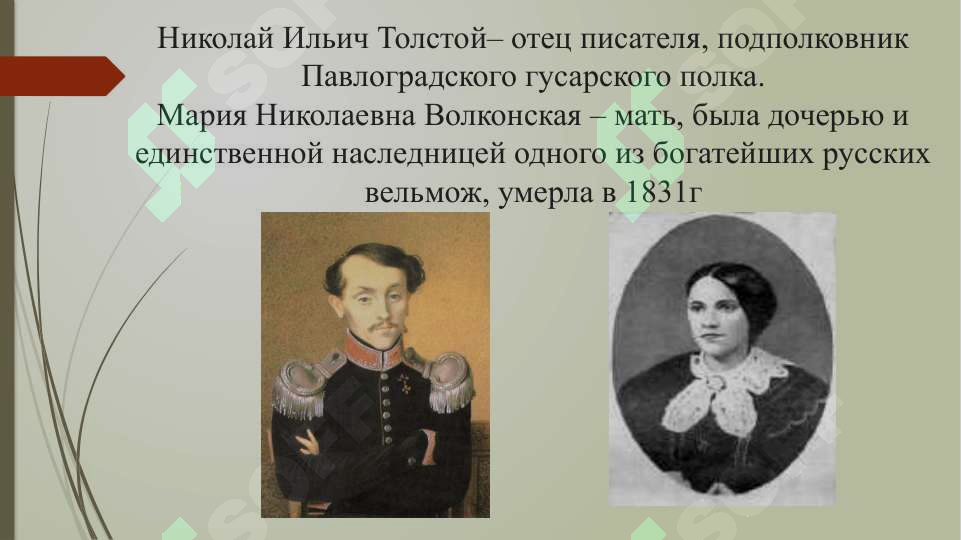 Николай Ильич Толстой– отец писателя, подполковник Павлоградского гусарского полка.
Мария Николаевна Волконская – мать, была дочерью и единственной наследницей одного из богатейших русских вельмож, умерла в 1831г